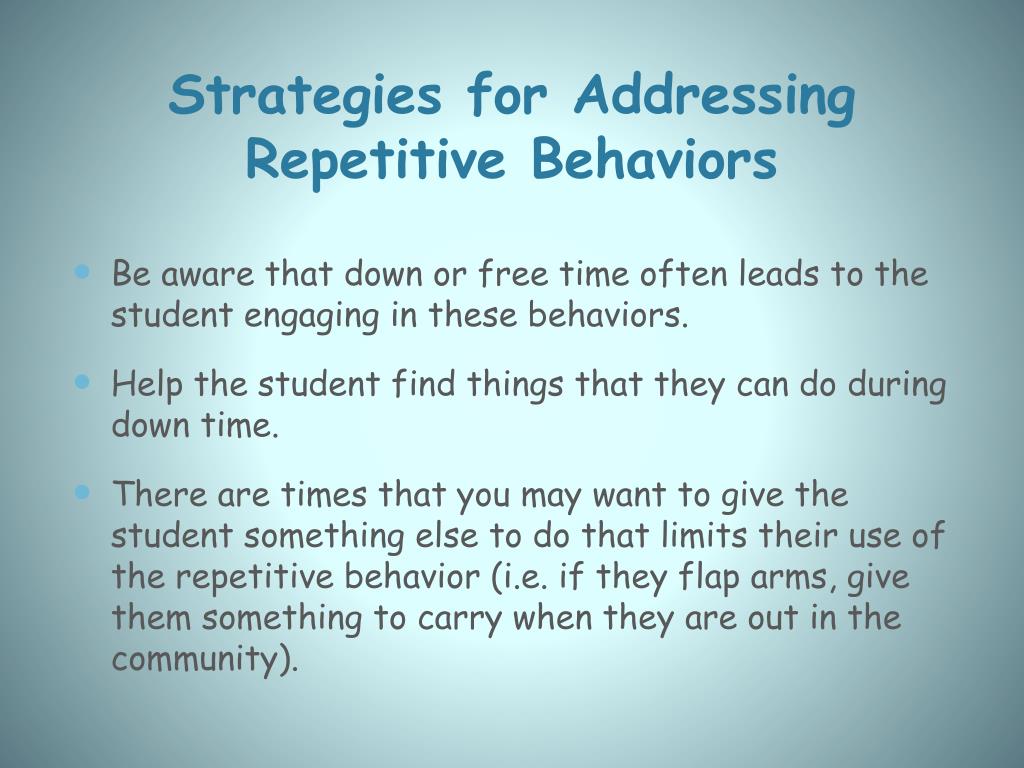 Strategies for Addressing Repetitive Behaviors

• Be aware that down or free time often leads to the student engaging in these behaviors.

• Help the student find things that they can do during down time.

• There are times that you may want to give the student something else to do that limits their use of the repetitive behavior (i.e. if they flap arms, give them something to carry when they are out in the community).